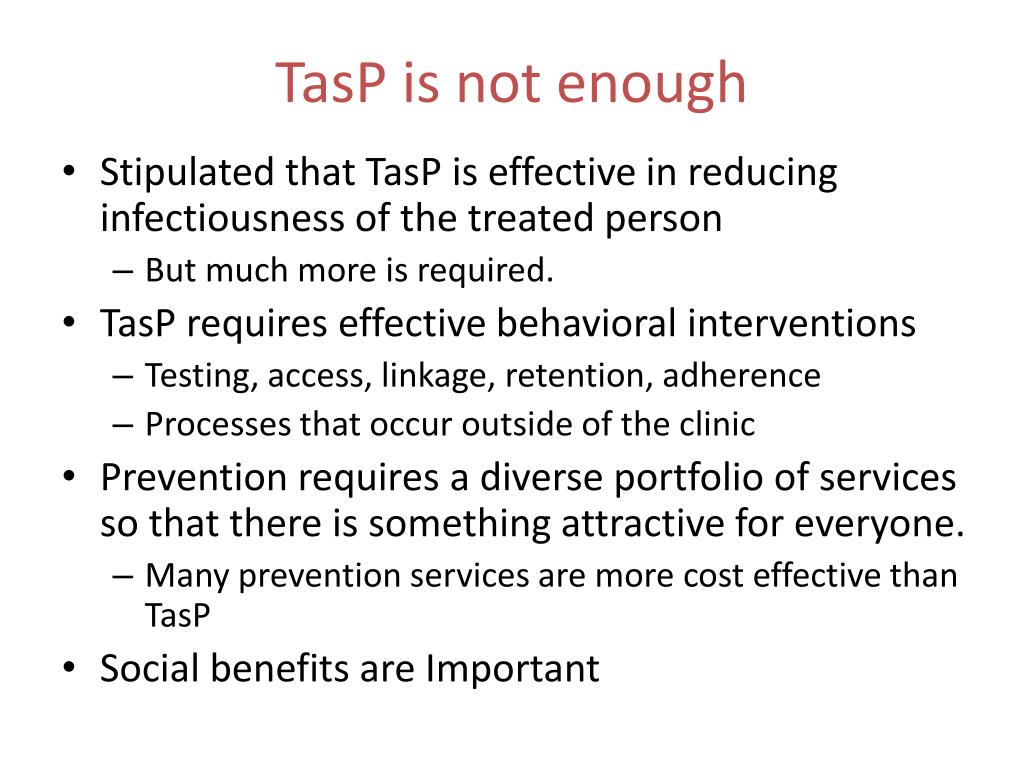 TasP is not enough

• Stipulated that TasP is effective in reducing infectiousness of the treated person
– But much more is required.
• TasP requires effective behavioral interventions
– Testing, access, linkage, retention, adherence
– Processes that occur outside of the clinic
• Prevention requires a diverse portfolio of services so that there is something attractive for everyone.
– Many prevention services are more cost effective than TasP
• Social benefits are Important